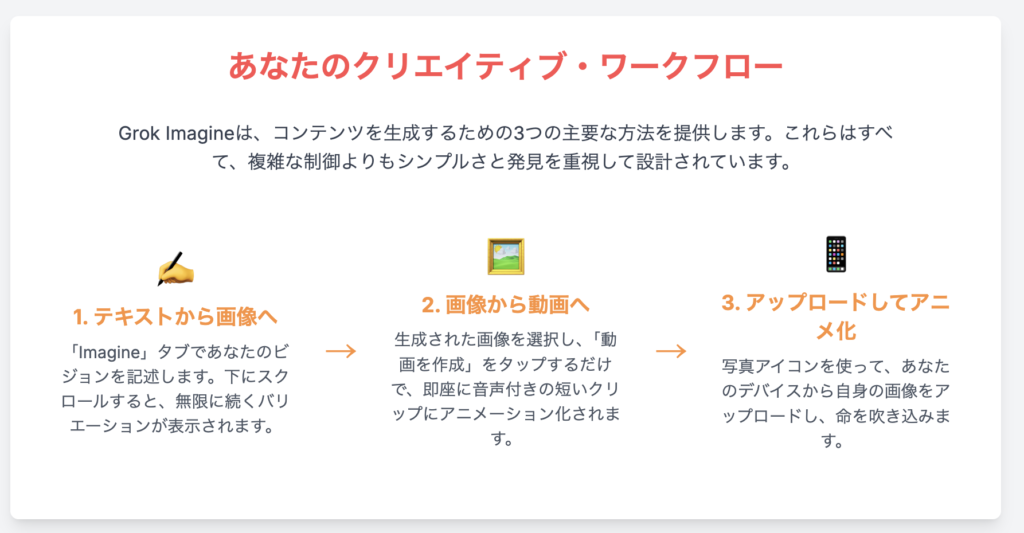 あなたのクリエイティブ・ワークフロー

Grok Imagineは、コンテンツを生成するための3つの主要な方法を提供します。これらはすべて、複雑な制御よりもシンプルさと発見を重視して設計されています。

1. テキストから画像へ

「Imagine」タブであなたのビジョンを記述します。下にスクロールすると、無限に続くバリエーションが表示されます。

→

2. 画像から動画へ

生成された画像を選択し、「動画を作成」をタップするだけで、即座に音声付きの短いクリップにアニメーション化されます。

→

3. アップロードしてアニメ化

写真アイコンを使って、あなたのデバイスから自身の画像をアップロードし、命を吹き込みます。